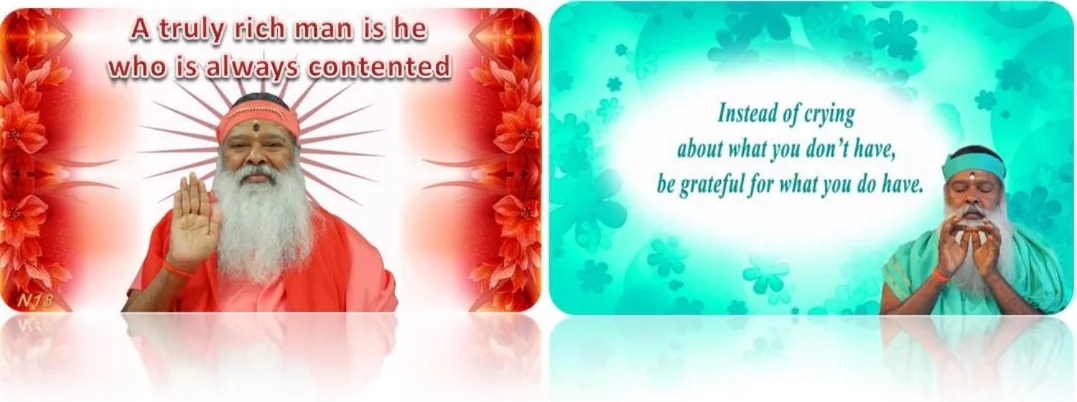 A truly rich man is he who is always contented

N18

Instead of crying about what you don't have, be grateful for what you do have.